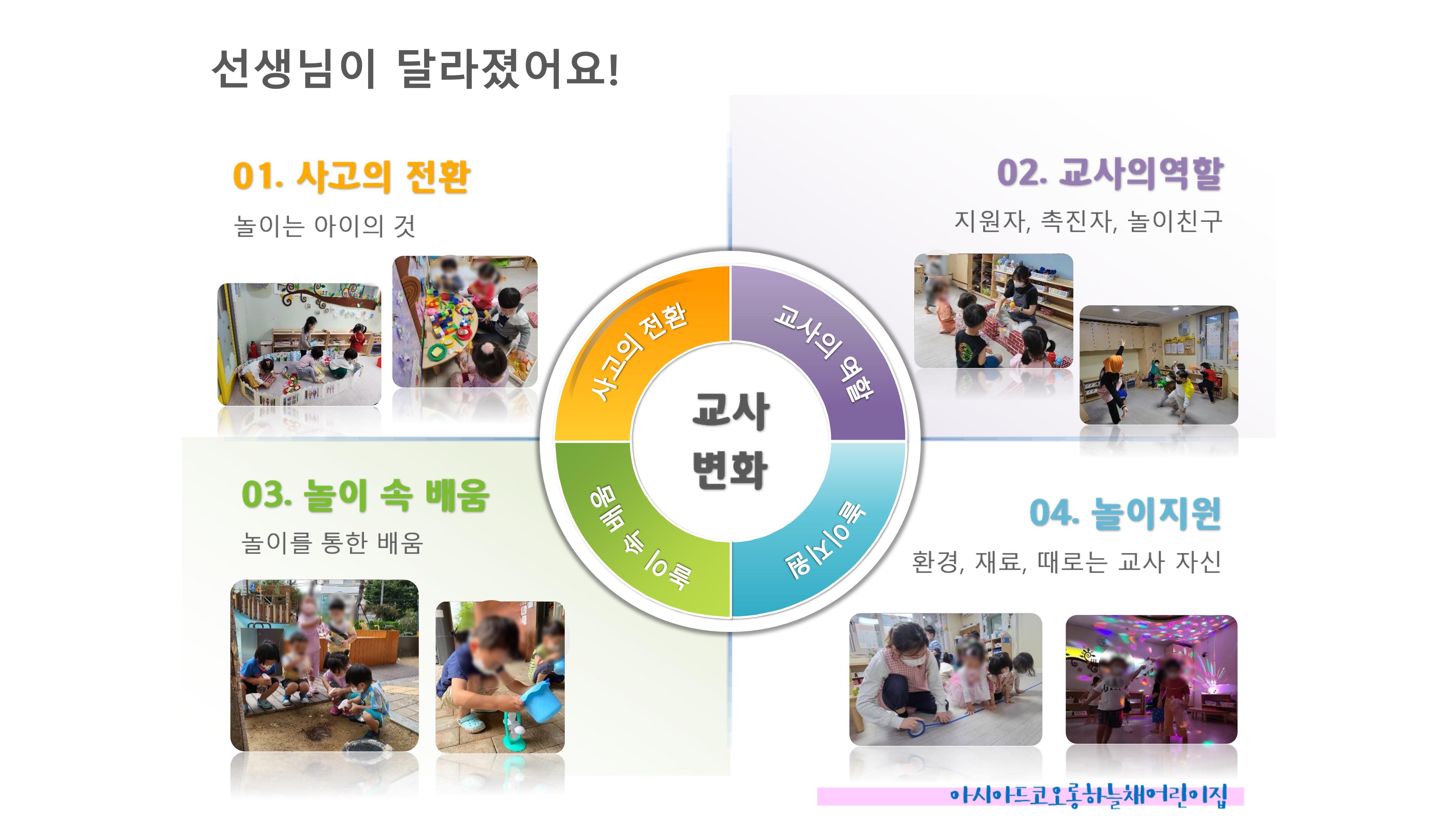 선생님이 달라졌어요!

01. 사고의 전환

놀이는 아이의 것

02. 교사의역할

지원자, 촉진자, 놀이친구

사고의 전환

교사의 역할

교사
변화

놀이 속 배움

놀이지원

03. 놀이 속 배움

놀이를 통한 배움

04. 놀이지원

환경, 재료, 때로는 교사 자신

아시아드코오롱하늘채어린이집